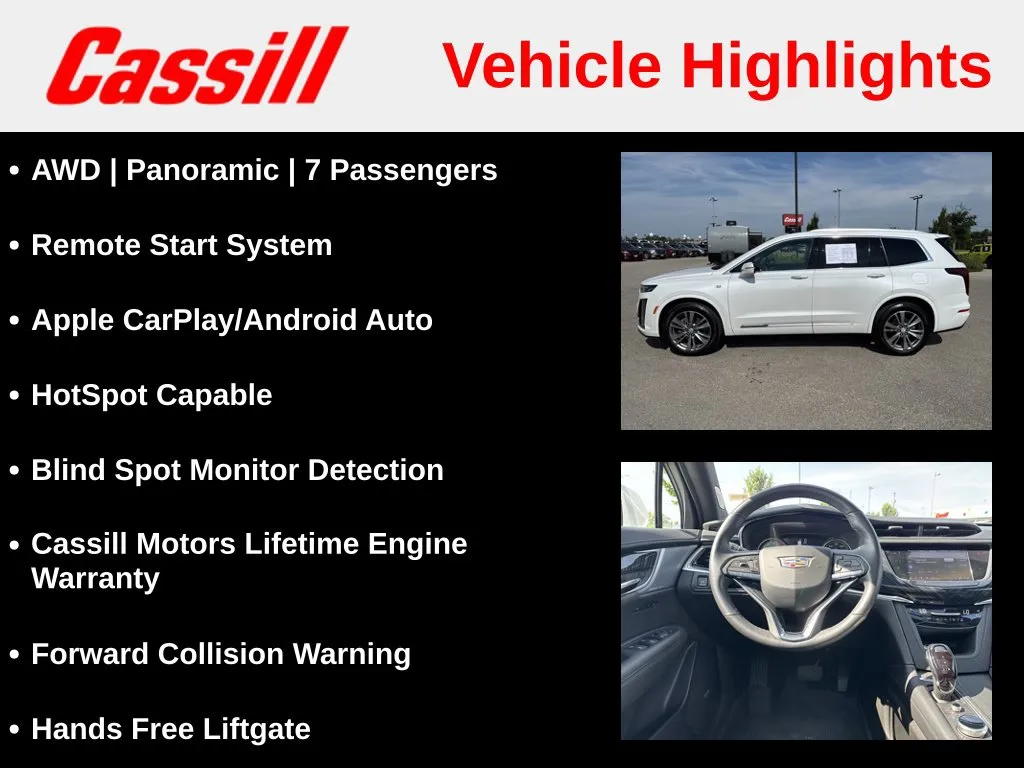 Cassill

Vehicle Highlights

• AWD | Panoramic | 7 Passengers

• Remote Start System

• Apple CarPlay/Android Auto

• HotSpot Capable

• Blind Spot Monitor Detection

• Cassill Motors Lifetime Engine Warranty

• Forward Collision Warning

• Hands Free Liftgate